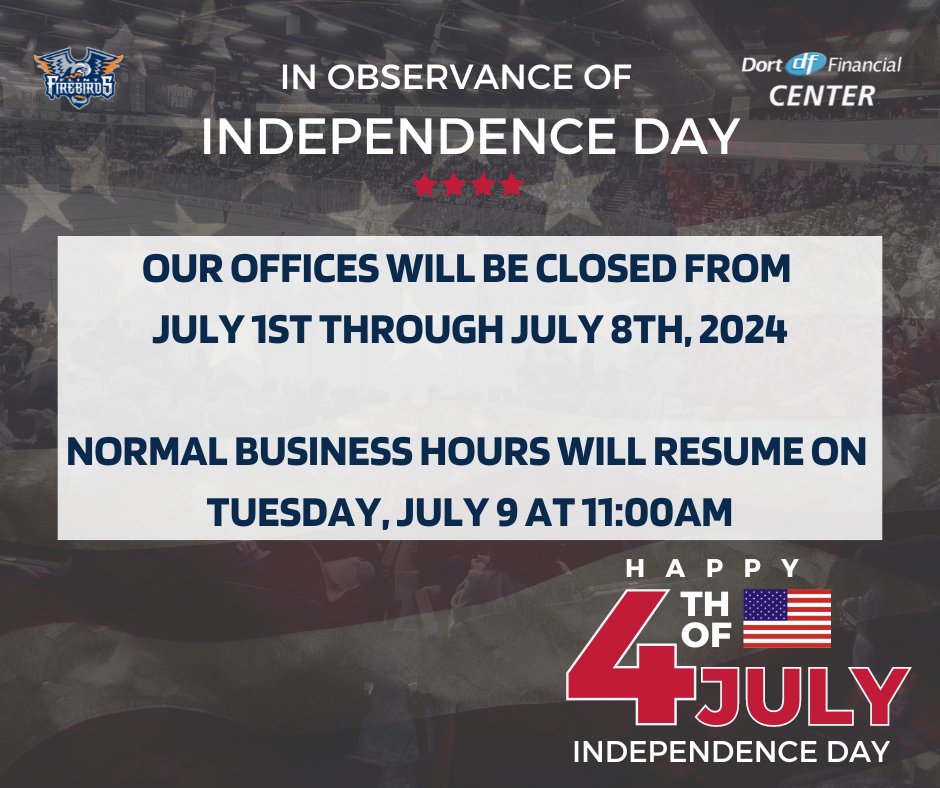 FIREBIRDS

IN OBSERVANCE OF
INDEPENDENCE DAY

Dort df Financial CENTER

OUR OFFICES WILL BE CLOSED FROM JULY 1ST THROUGH JULY 8TH, 2024

NORMAL BUSINESS HOURS WILL RESUME ON TUESDAY, JULY 9 AT 11:00AM

HAPPY
4TH OF JULY
INDEPENDENCE DAY